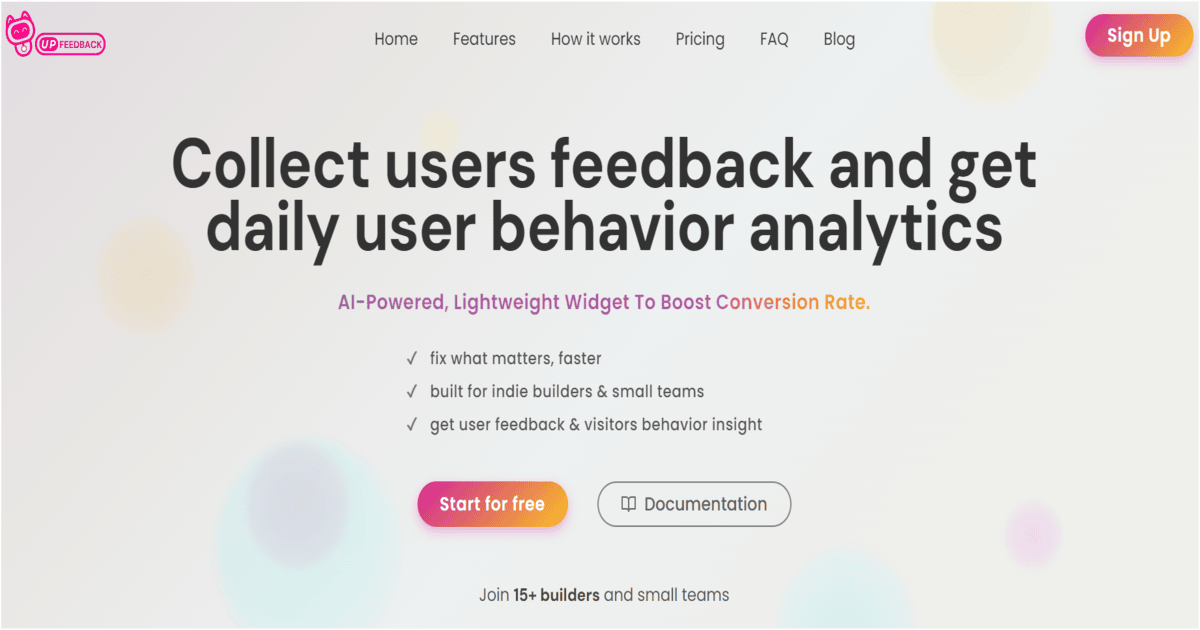 UP FEEDBACK

Home Features How it works Pricing FAQ Blog

Sign Up

Collect users feedback and get daily user behavior analytics

AI-Powered, Lightweight Widget To Boost Conversion Rate.

✓ fix what matters, faster
✓ built for indie builders & small teams
✓ get user feedback & visitors behavior insight

Start for free

Documentation

Join 15+ builders and small teams